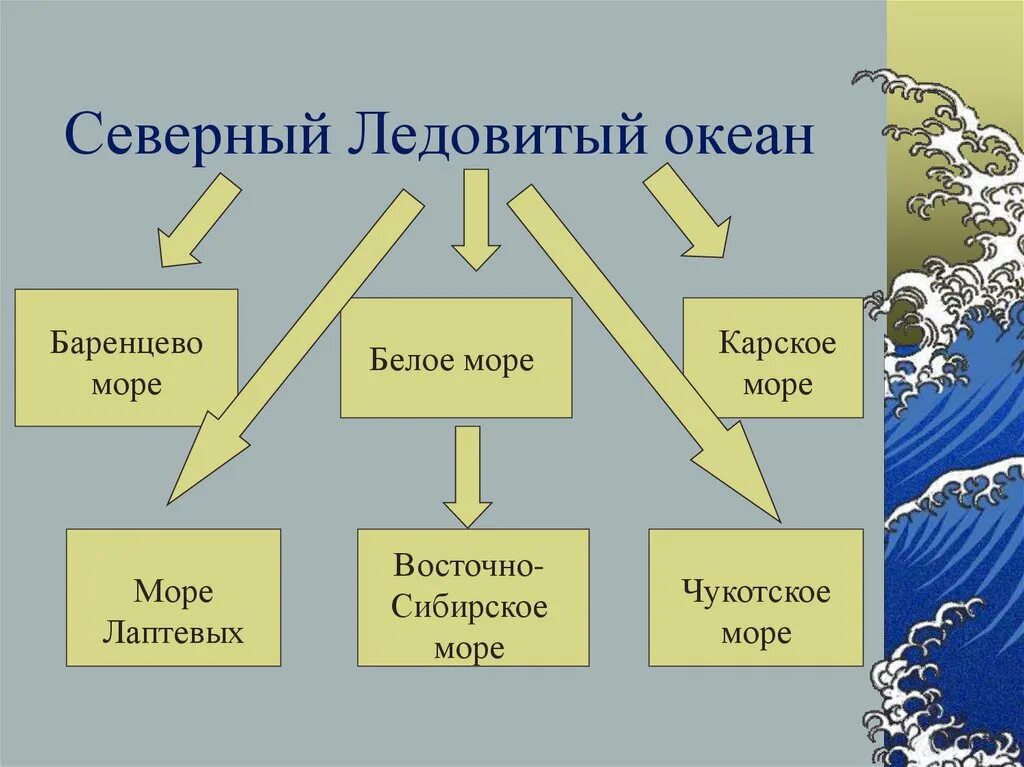 Северный Ледовитый океан

Баренцево море

Белое море

Карское море

Море Лаптевых

Восточно-Сибирское море

Чукотское море